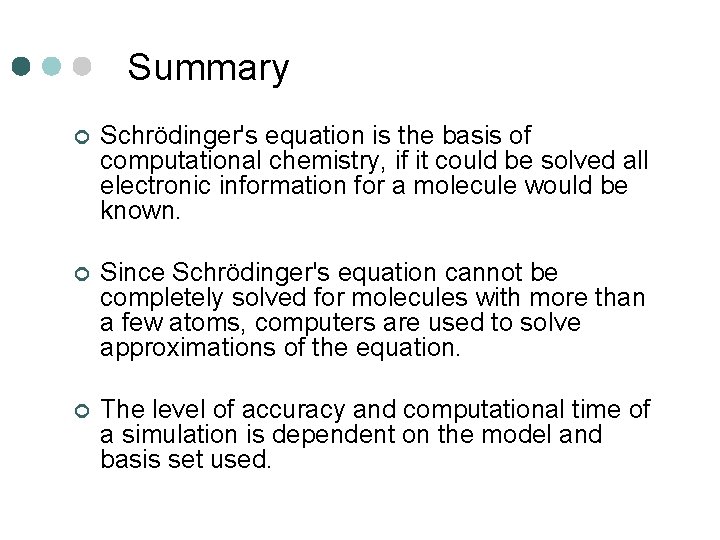 Summary

Schrödinger's equation is the basis of computational chemistry, if it could be solved all electronic information for a molecule would be known.

Since Schrödinger's equation cannot be completely solved for molecules with more than a few atoms, computers are used to solve approximations of the equation.

The level of accuracy and computational time of a simulation is dependent on the model and basis set used.